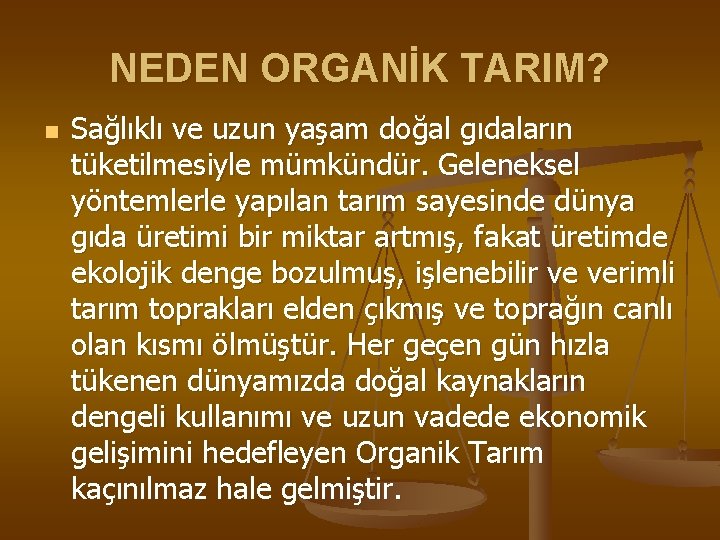 NEDEN ORGANİK TARIM?

Sağlıklı ve uzun yaşam doğal gıdaların tüketilmesiyle mümkündür. Geleneksel yöntemlerle yapılan tarım sayesinde dünya gıda üretimi bir miktar artmış, fakat üretimde ekolojik denge bozulmuş, işlenebilir ve verimli tarım toprakları elden çıkmış ve toprağın canlı olan kısmı ölmüştür. Her geçen gün hızla tükenen dünyamızda doğal kaynakların dengeli kullanımı ve uzun vadede ekonomik gelişimini hedefleyen Organik Tarım kaçınılmaz hale gelmiştir.